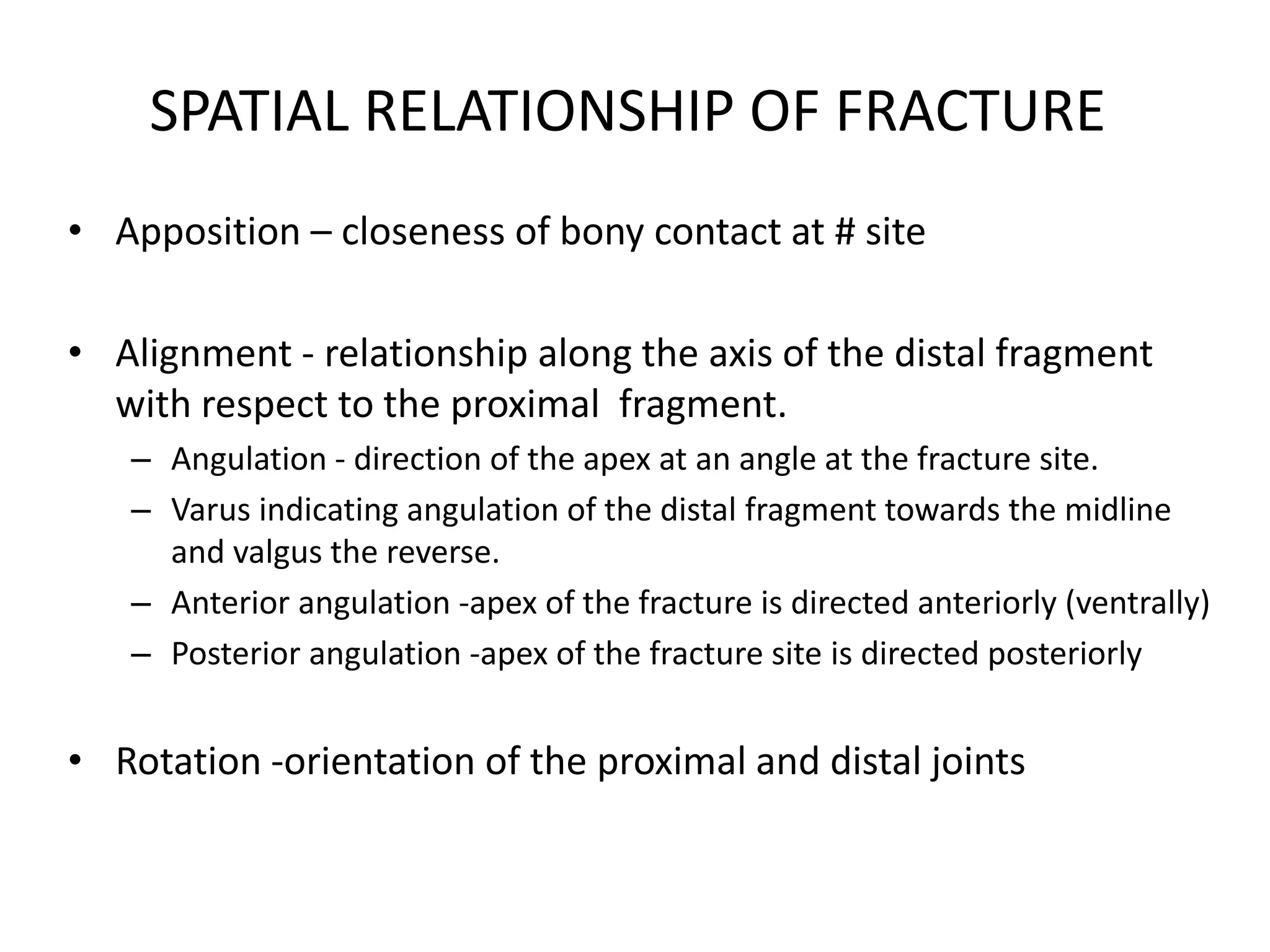 SPATIAL RELATIONSHIP OF FRACTURE

• Apposition – closeness of bony contact at # site

• Alignment - relationship along the axis of the distal fragment with respect to the proximal fragment.
  – Angulation - direction of the apex at an angle at the fracture site.
  – Varus indicating angulation of the distal fragment towards the midline and valgus the reverse.
  – Anterior angulation -apex of the fracture is directed anteriorly (ventrally)
  – Posterior angulation -apex of the fracture site is directed posteriorly

• Rotation -orientation of the proximal and distal joints